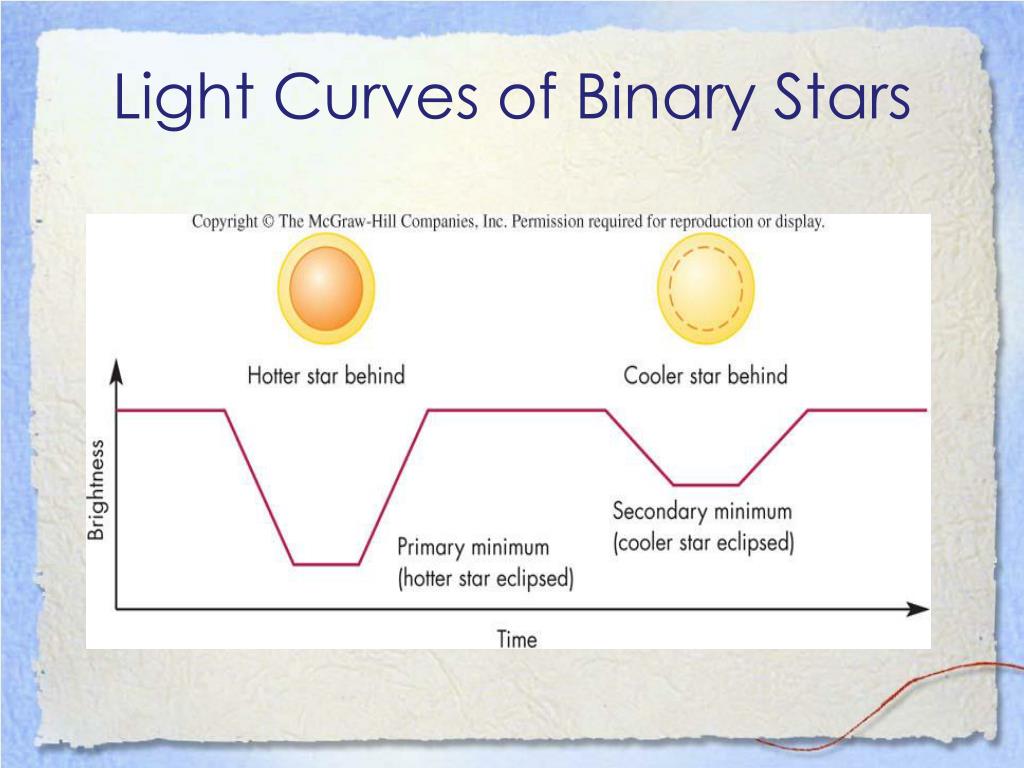 Light Curves of Binary Stars

Copyright © The McGraw-Hill Companies, Inc. Permission required for reproduction or display.

Hotter star behind

Cooler star behind

Brightness

Primary minimum (hotter star eclipsed)

Secondary minimum (cooler star eclipsed)

Time